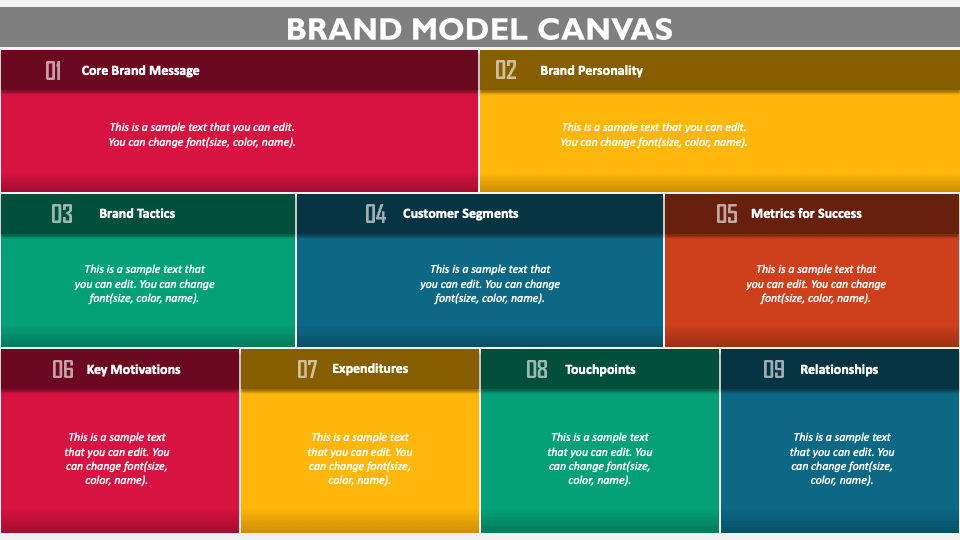 BRAND MODEL CANVAS

01 Core Brand Message

This is a sample text that you can edit. You can change font(size, color, name).

02 Brand Personality

This is a sample text that you can edit. You can change font(size, color, name).

03 Brand Tactics

This is a sample text that you can edit. You can change font(size, color, name).

04 Customer Segments

This is a sample text that you can edit. You can change font(size, color, name).

05 Metrics for Success

This is a sample text that you can edit. You can change font(size, color, name).

06 Key Motivations

This is a sample text that you can edit. You can change font(size, color, name).

07 Expenditures

This is a sample text that you can edit. You can change font(size, color, name).

08 Touchpoints

This is a sample text that you can edit. You can change font(size, color, name).

09 Relationships

This is a sample text that you can edit. You can change font(size, color, name).